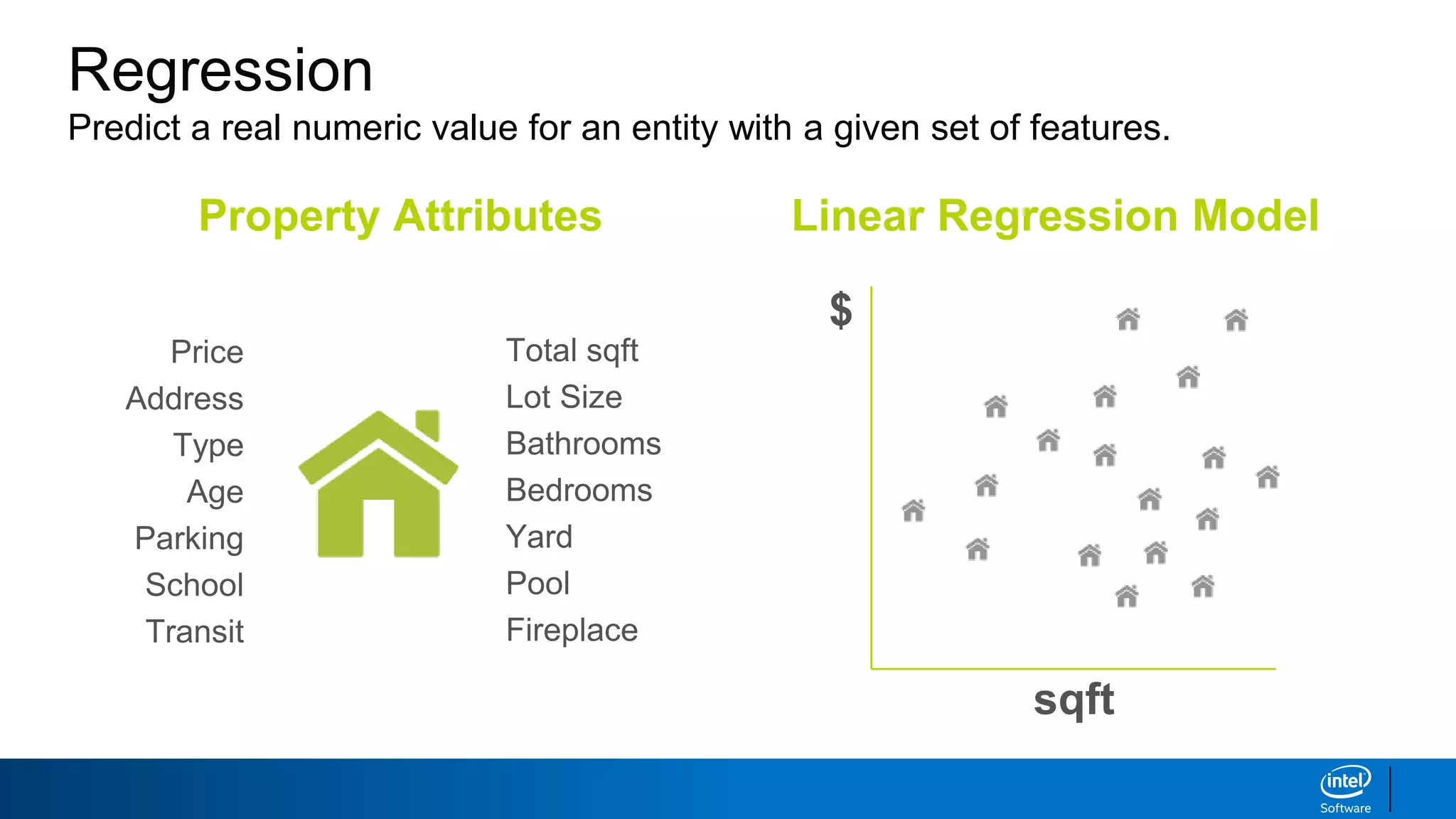 Regression
Predict a real numeric value for an entity with a given set of features.

Property Attributes

Price
Address
Type
Age
Parking
School
Transit

Total sqft
Lot Size
Bathrooms
Bedrooms
Yard
Pool
Fireplace

Linear Regression Model

$

sqft

intel
Software